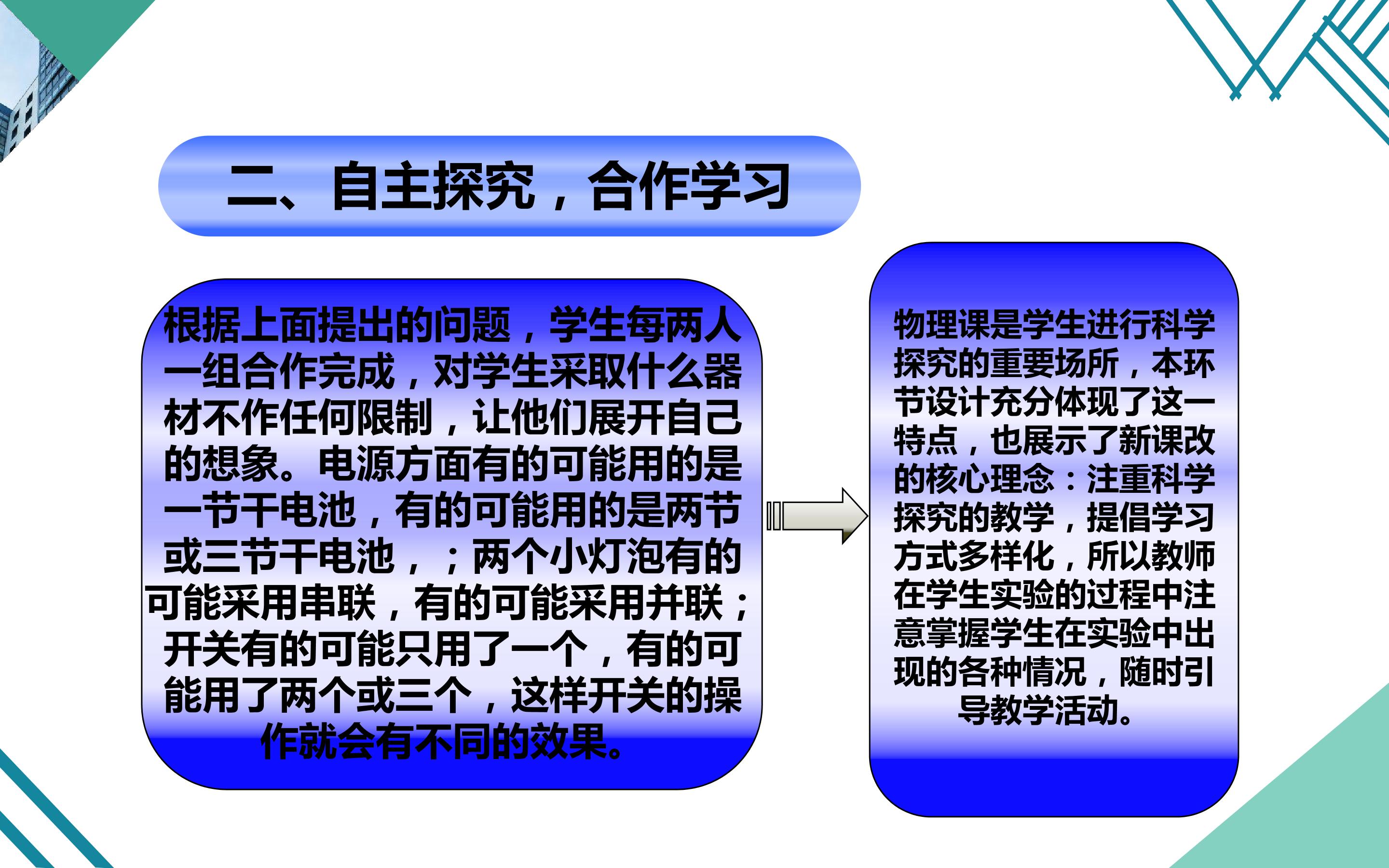 二、自主探究，合作学习

根据上面提出的问题，学生每两人一组合作完成，对学生采取什么器材不作任何限制，让他们展开自己的想象。电源方面有的可能用的是一节干电池，有的可能用的是两节或三节干电池，；两个小灯泡有的可能采用串联，有的可能采用并联；开关有的可能只用了一个，有的可能用了两个或三个，这样开关的操作就会有不同的效果。

物理课是学生进行科学探究的重要场所，本环节设计充分体现了这一特点，也展示了新课改的核心理念：注重科学探究的教学，提倡学习方式多样化，所以教师在学生实验的过程中注意掌握学生在实验中出现的各种情况，随时引导教学活动。